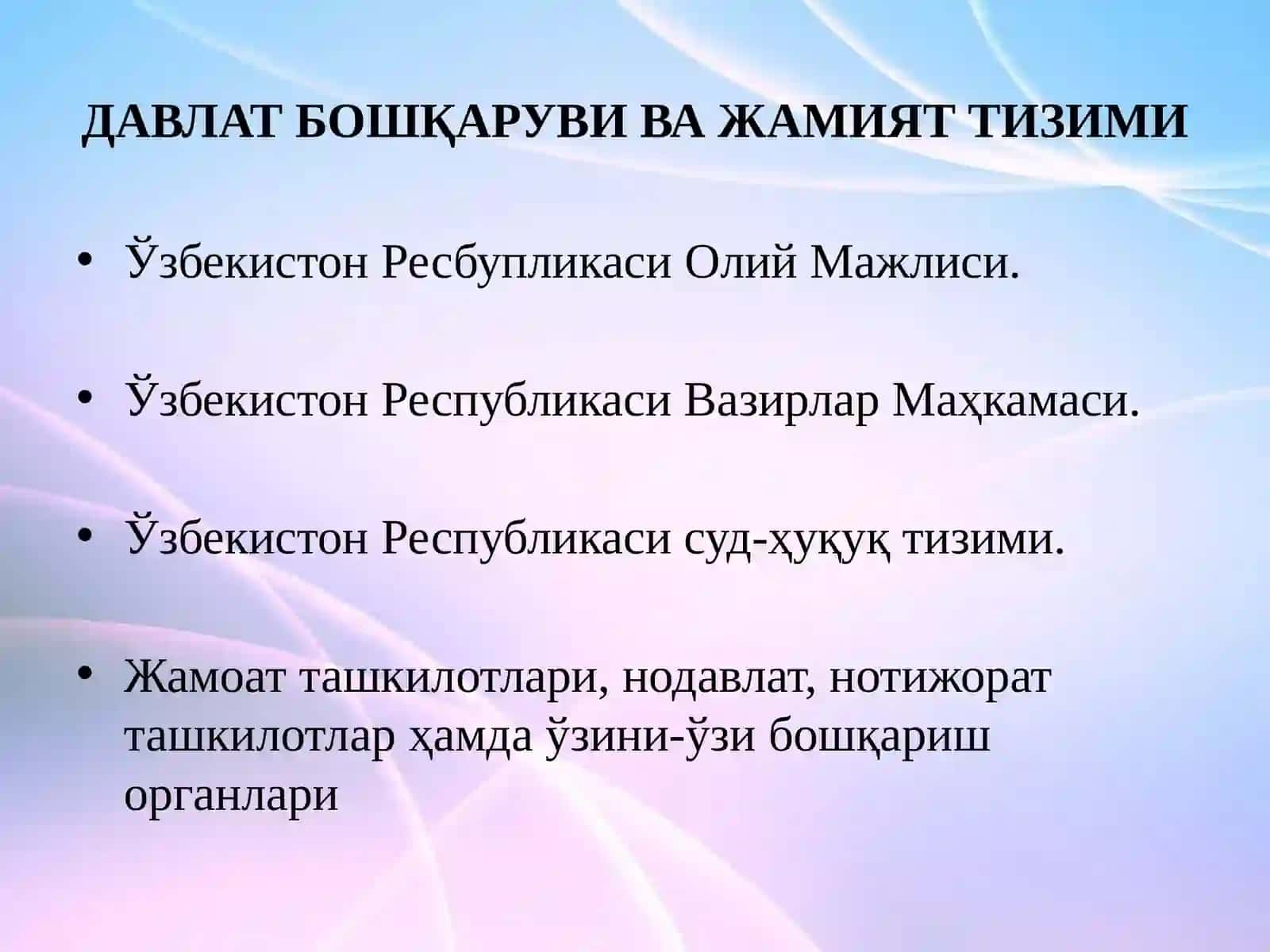 ДАВЛАТ БОШҚАРУВИ ВА ЖАМИЯТ ТИЗИМИ

• Ўзбекистон Ресбупликаси Олий Мажлиси.

• Ўзбекистон Республикаси Вазирлар Маҳкамаси.

• Ўзбекистон Республикаси суд-ҳуқуқ тизими.

• Жамоат ташкилотлари, нодавлат, нотижорат ташкилотлар ҳамда ўзини-ўзи бошқариш органлари